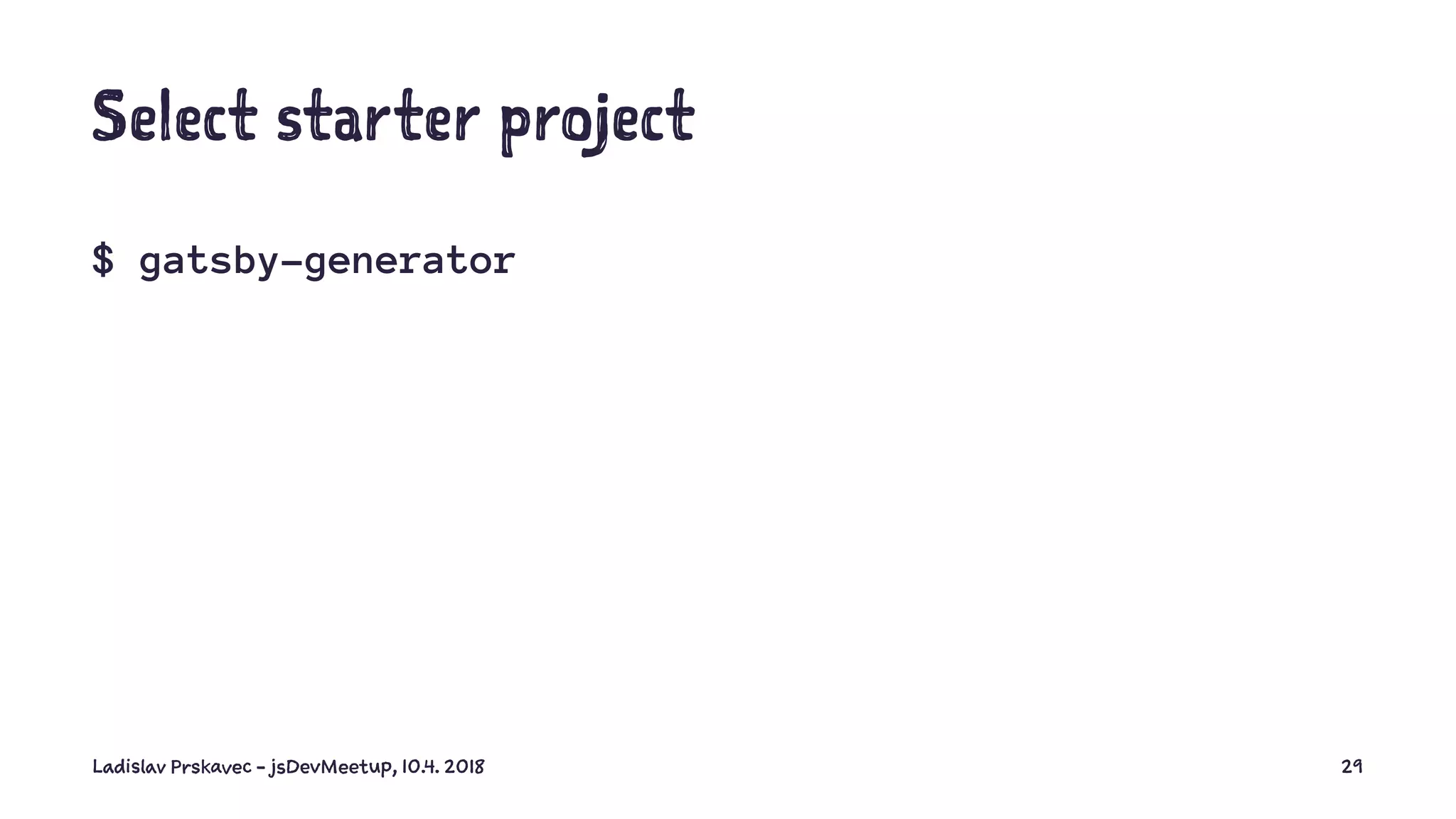 Select starter project

$ gatsby-generator

Ladislav Prskavec - jsDevMeetup, 10.4. 2018

29